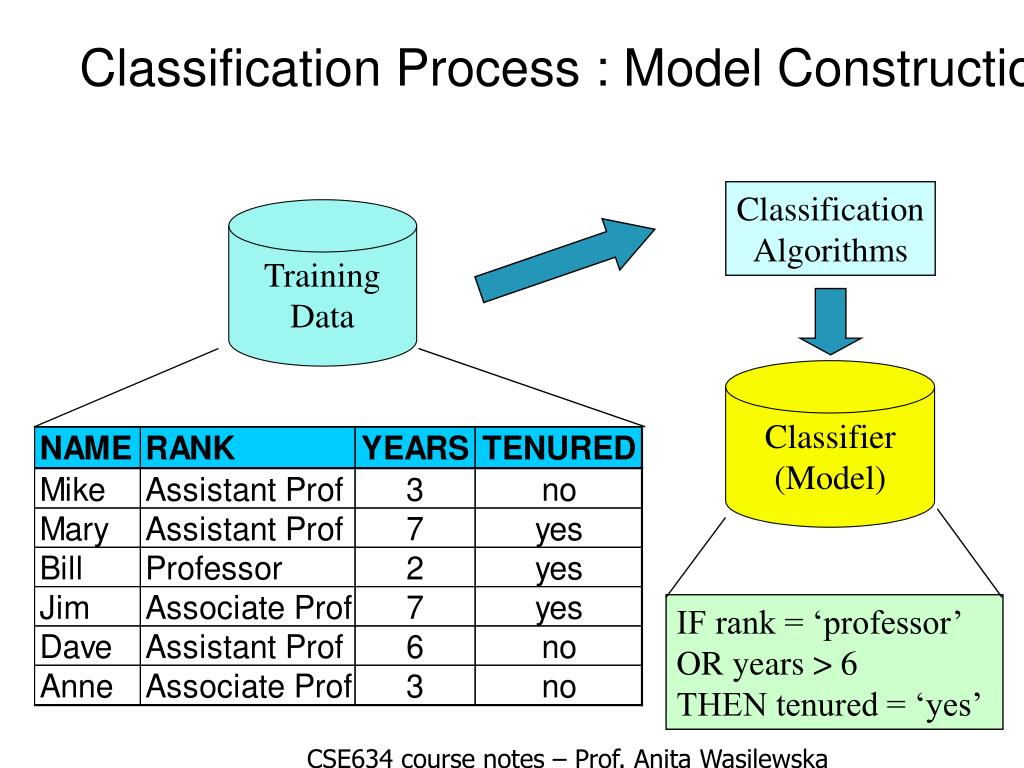 Classification Process : Model Constructio

Training Data

Classification Algorithms

Classifier (Model)

| NAME | RANK | YEARS | TENURED |
|---|---|---|---|
| Mike | Assistant Prof | 3 | no |
| Mary | Assistant Prof | 7 | yes |
| Bill | Professor | 2 | yes |
| Jim | Associate Prof | 7 | yes |
| Dave | Assistant Prof | 6 | no |
| Anne | Associate Prof | 3 | no |

IF rank = ‘professor’
OR years > 6
THEN tenured = ‘yes’

CSE634 course notes – Prof. Anita Wasilewska